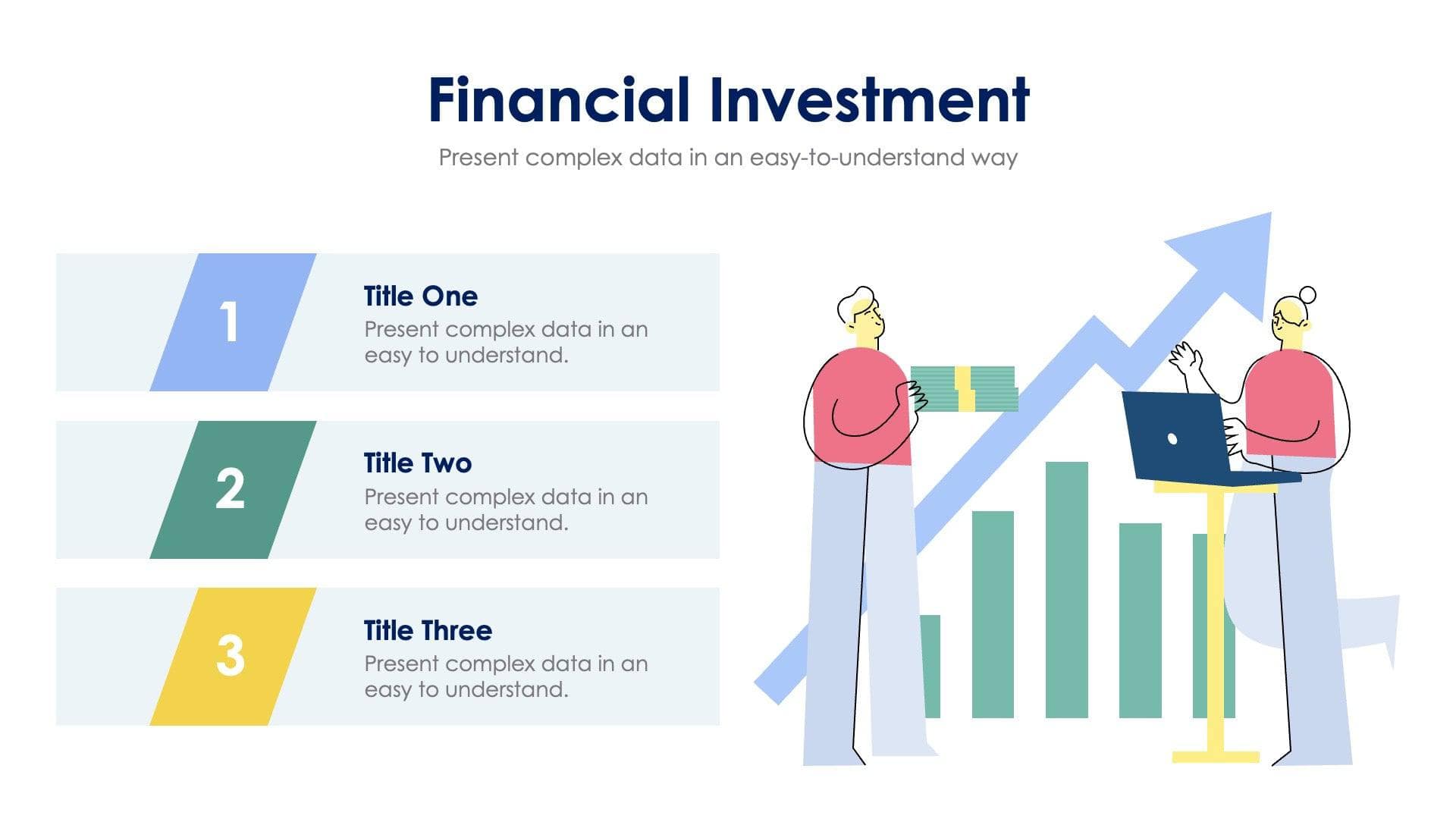 Financial Investment

Present complex data in an easy-to-understand way

1

Title One

Present complex data in an easy to understand.

2

Title Two

Present complex data in an easy to understand.

3

Title Three

Present complex data in an easy to understand.